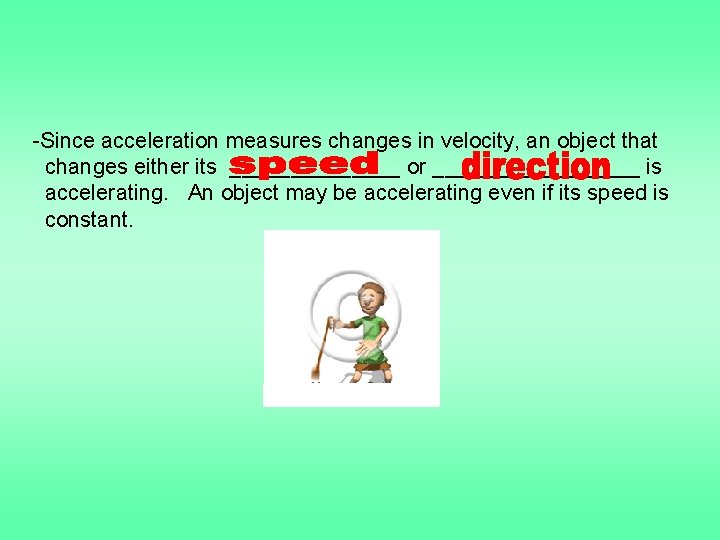 -Since acceleration measures changes in velocity, an object that changes either its speed or direction is accelerating. An object may be accelerating even if its speed is constant.